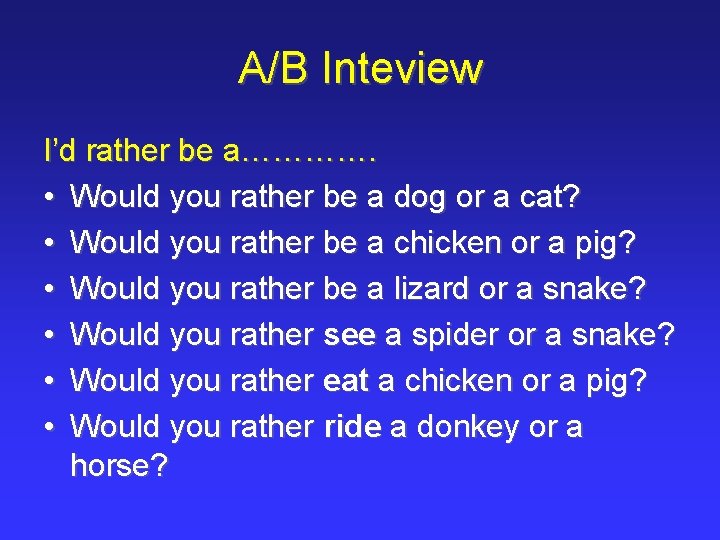 A/B Inteview

I'd rather be a………….

• Would you rather be a dog or a cat?
• Would you rather be a chicken or a pig?
• Would you rather be a lizard or a snake?
• Would you rather see a spider or a snake?
• Would you rather eat a chicken or a pig?
• Would you rather ride a donkey or a horse?